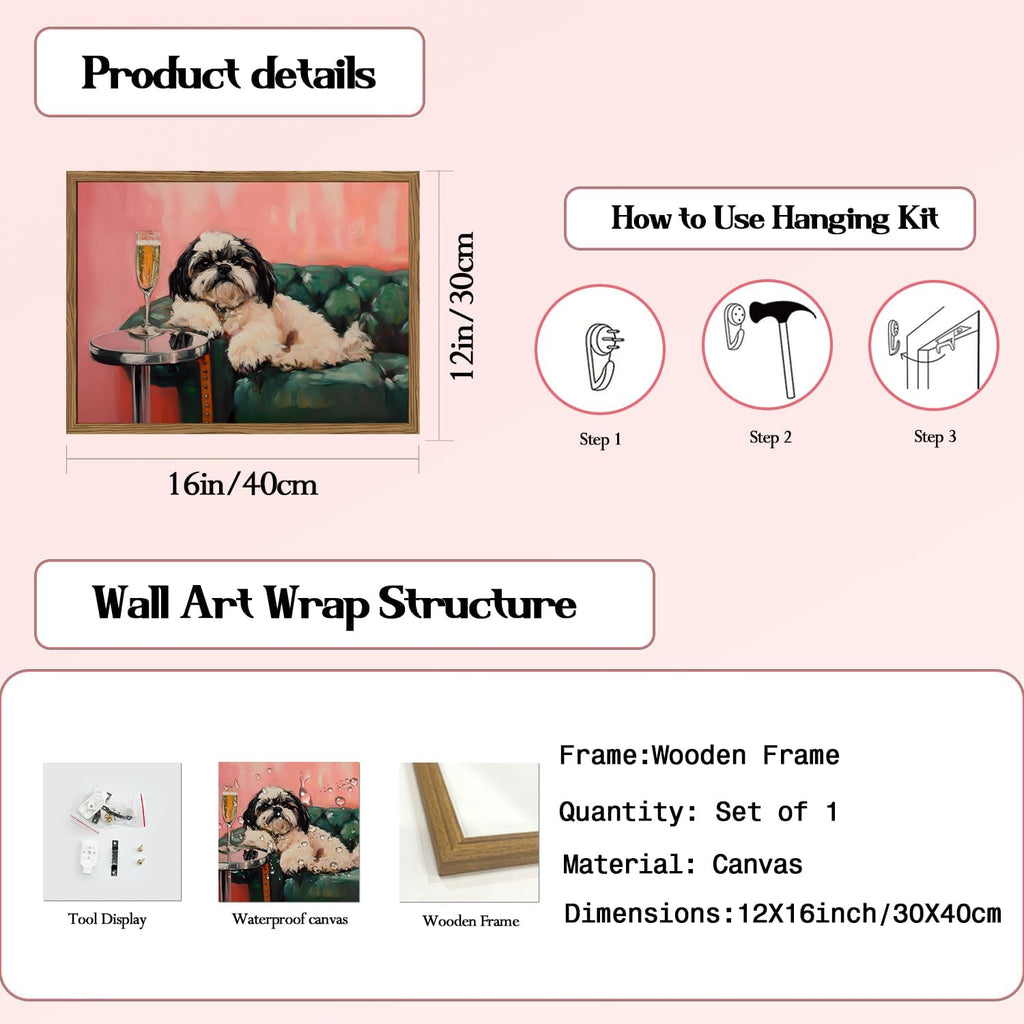 Product details

12in/30cm

16in/40cm

How to Use Hanging Kit

Step 1

Step 2

Step 3

Wall Art Wrap Structure

Tool Display

Waterproof canvas

Wooden Frame

Frame:Wooden Frame

Quantity: Set of 1

Material: Canvas

Dimensions:12X16inch/30X40cm